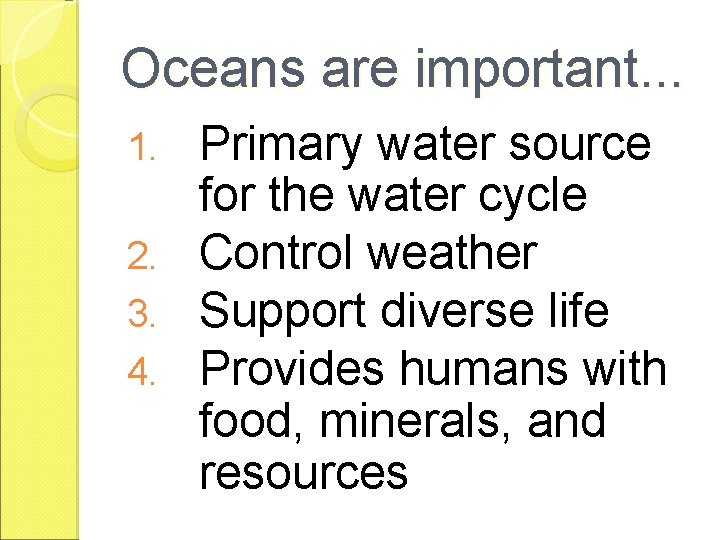 Oceans are important…

1. Primary water source for the water cycle
2. Control weather
3. Support diverse life
4. Provides humans with food, minerals, and resources